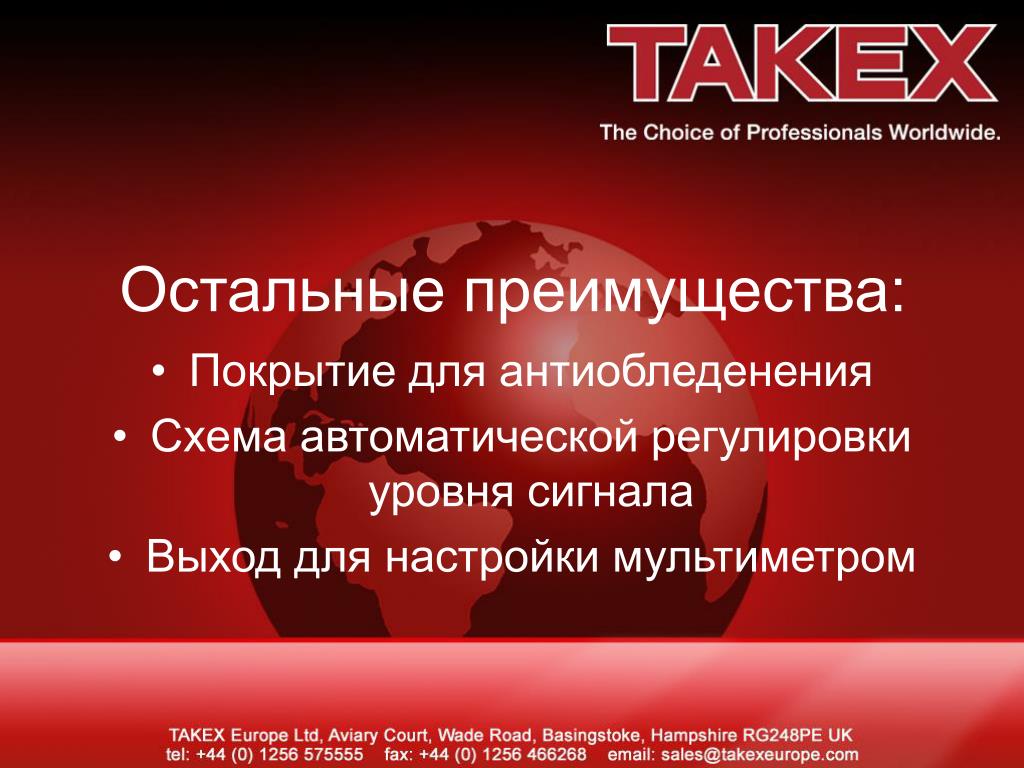 TAKEX
The Choice of Professionals Worldwide.

Остальные преимущества:

• Покрытие для антиобледенения
• Схема автоматической регулировки уровня сигнала
• Выход для настройки мультиметром

TAKEX Europe Ltd, Aviary Court, Wade Road, Basingstoke, Hampshire RG248PE UK
tel: +44 (0) 1256 575555 fax: +44 (0) 1256 466268 email: sales@takexeurope.com